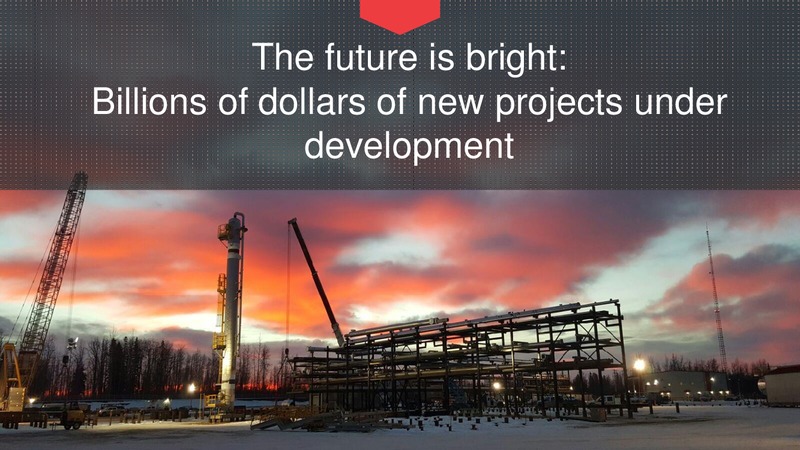 The future is bright:
Billions of dollars of new projects under development